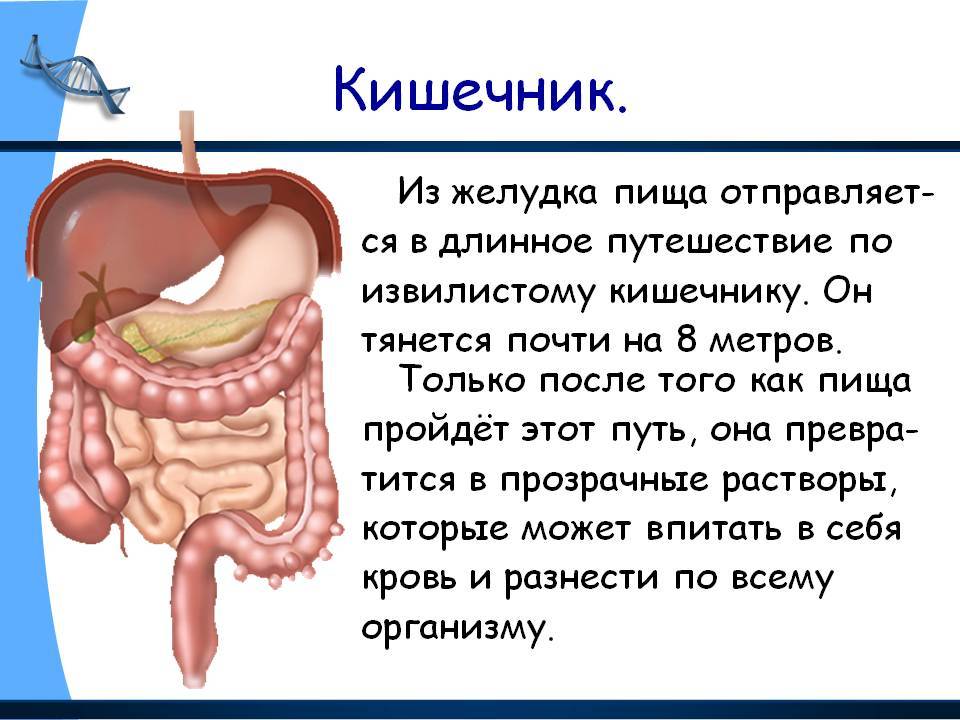 Кишечник.

Из желудка пища отправляется в длинное путешествие по извилистому кишечнику. Он тянется почти на 8 метров.

Только после того как пища пройдёт этот путь, она превратится в прозрачные растворы, которые может впитать в себя кровь и разнести по всему организму.